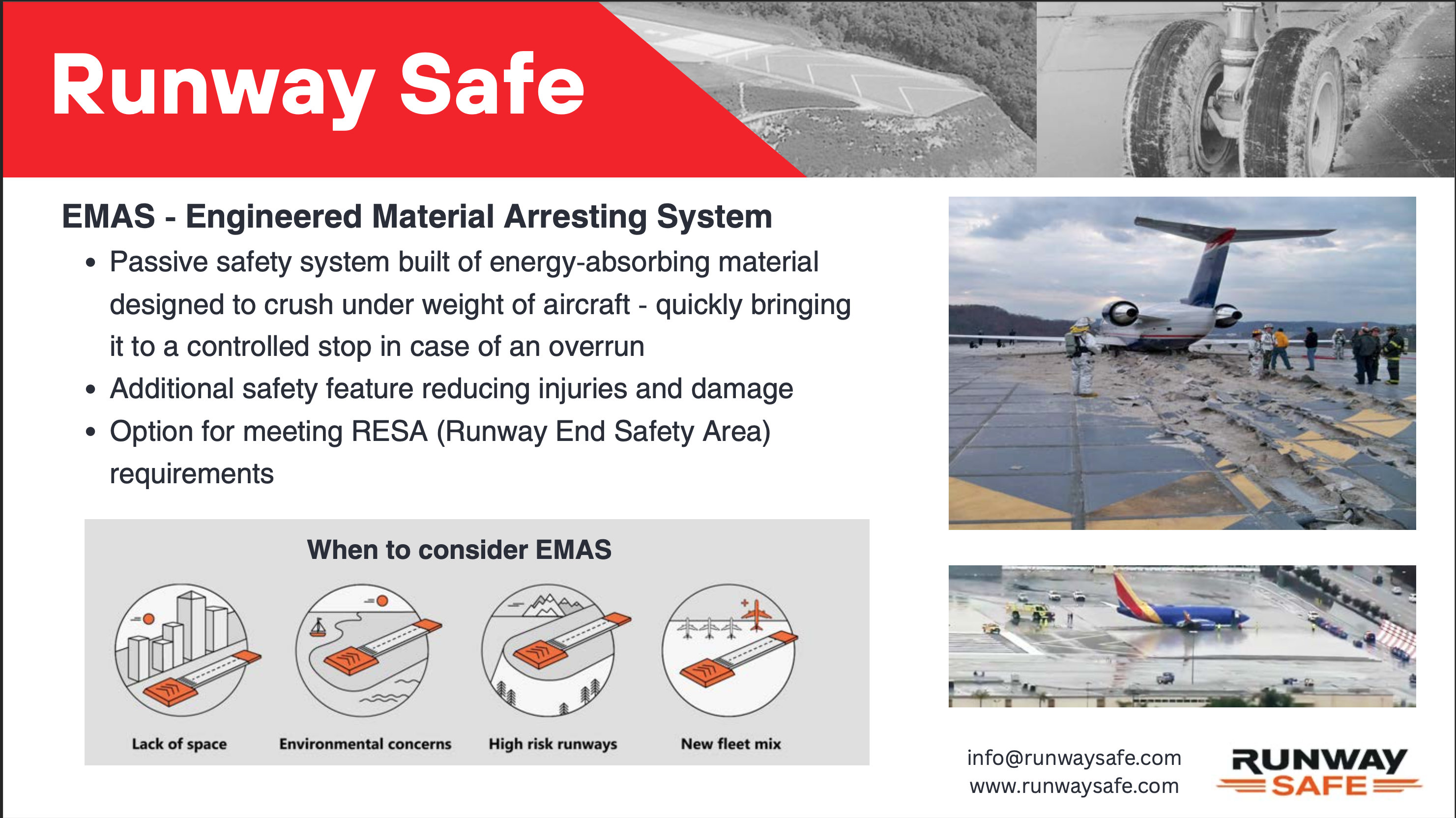 Runway Safe

EMAS - Engineered Material Arresting System

• Passive safety system built of energy-absorbing material designed to crush under weight of aircraft - quickly bringing it to a controlled stop in case of an overrun
• Additional safety feature reducing injuries and damage
• Option for meeting RESA (Runway End Safety Area) requirements

When to consider EMAS

Lack of space

Environmental concerns

High risk runways

New fleet mix

info@runwaysafe.com
www.runwaysafe.com

RUNWAY SAFE